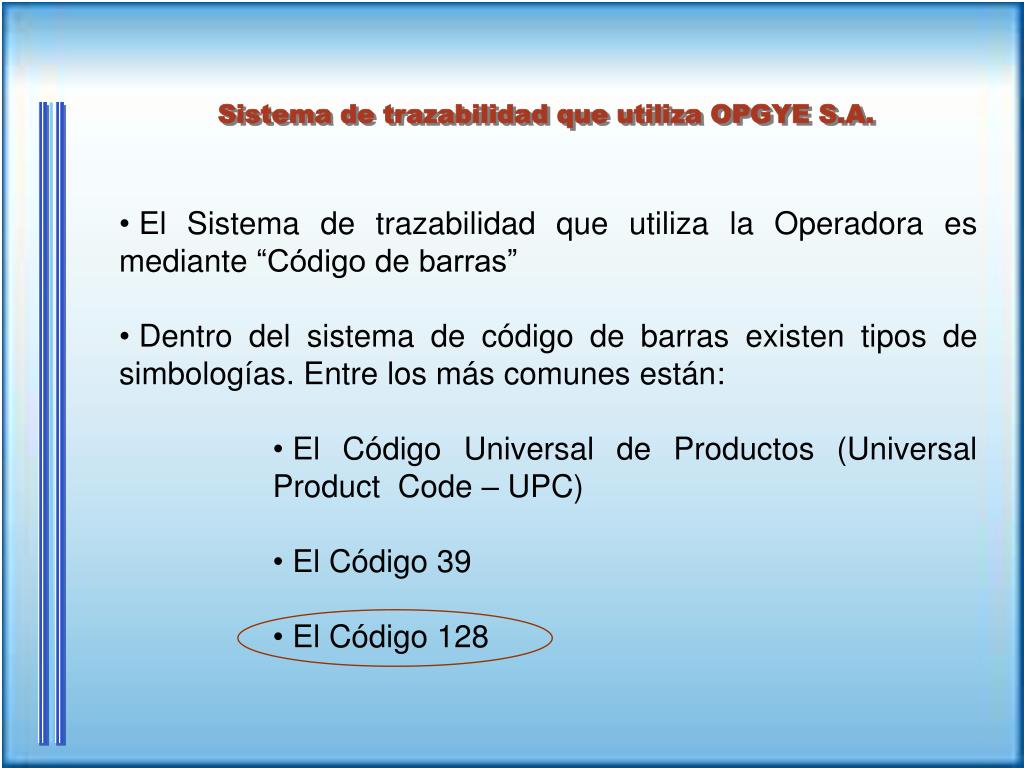 Sistema de trazabilidad que utiliza OPGYE S.A.

• El Sistema de trazabilidad que utiliza la Operadora es mediante “Código de barras”

• Dentro del sistema de código de barras existen tipos de simbologías. Entre los más comunes están:

• El Código Universal de Productos (Universal Product Code – UPC)

• El Código 39

• El Código 128